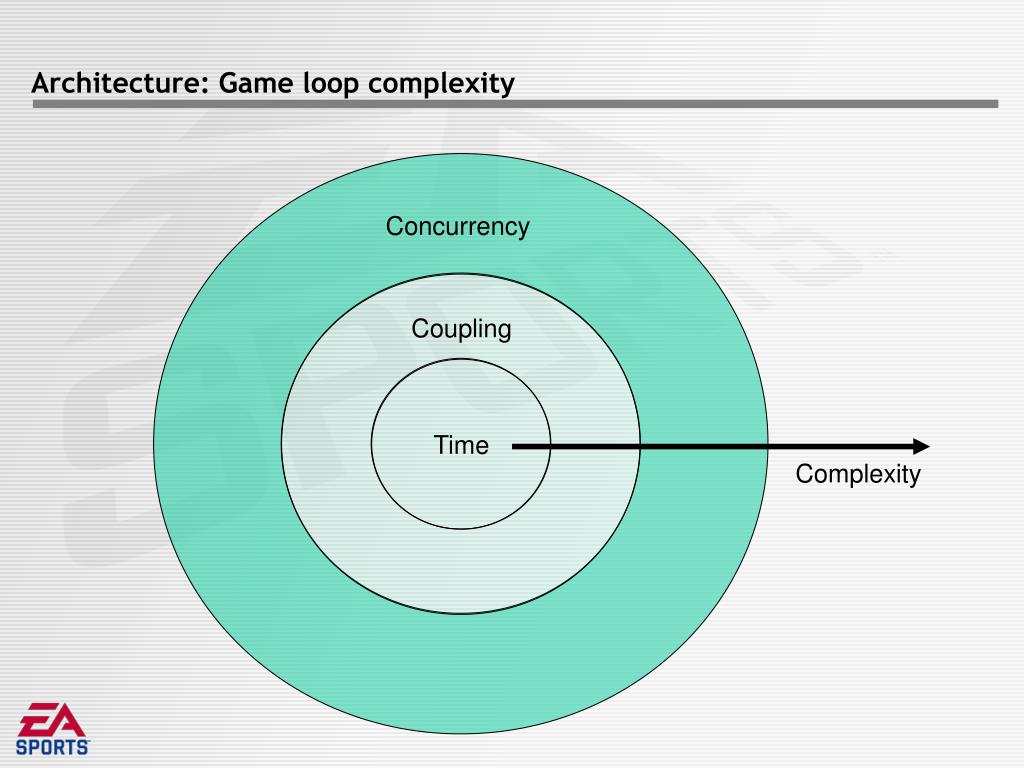 Architecture: Game loop complexity

Concurrency

Coupling

Time

Complexity

EA SPORTS